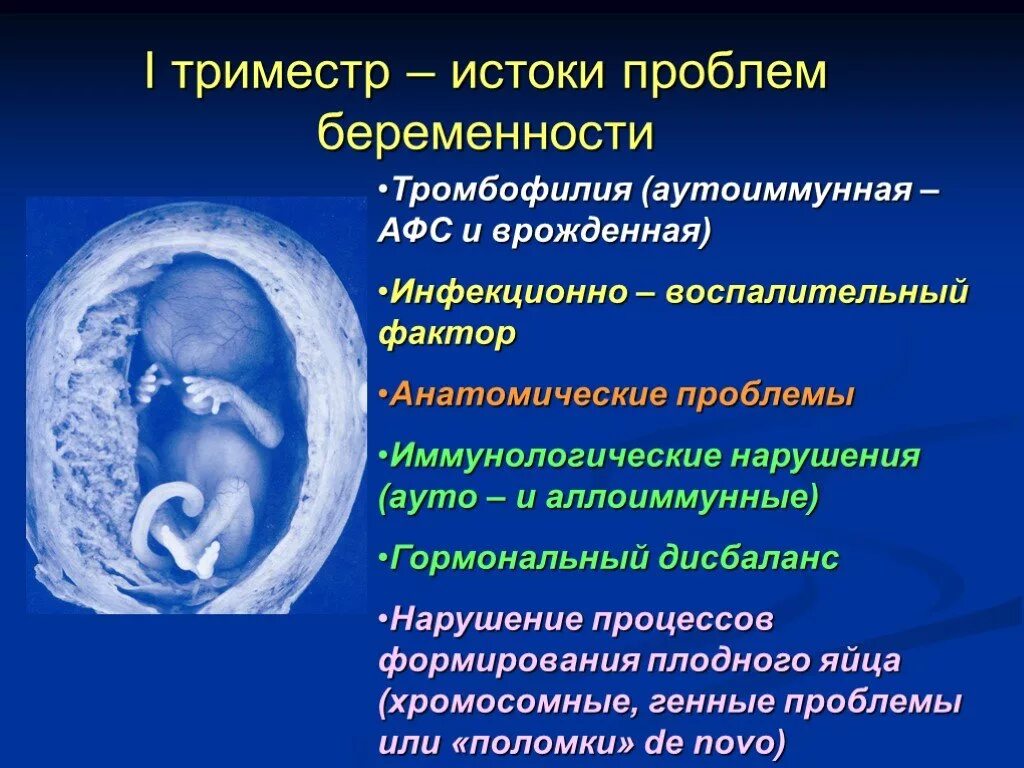 I триместр – истоки проблем беременности

•Тромбофилия (аутоиммунная – АФС и врожденная)

•Инфекционно – воспалительный фактор

•Анатомические проблемы

•Иммунологические нарушения (ауто – и аллоиммунные)

•Гормональный дисбаланс

•Нарушение процессов формирования плодного яйца (хромосомные, генные проблемы или «поломки» de novo)